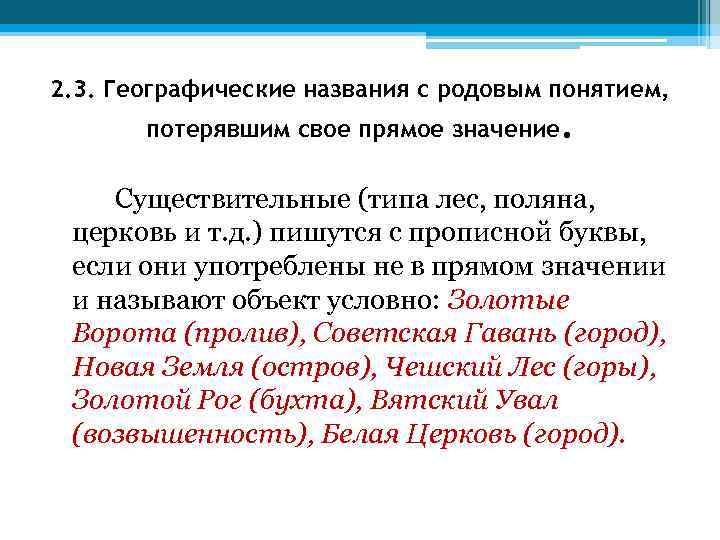 2.3. Географические названия с родовым понятием, потерявшим свое прямое значение.

Существительные (типа лес, поляна, церковь и т.д.) пишутся с прописной буквы, если они употреблены не в прямом значении и называют объект условно: Золотые Ворота (пролив), Советская Гавань (город), Новая Земля (остров), Чешский Лес (горы), Золотой Рог (бухта), Вятский Увал (возвышенность), Белая Церковь (город).